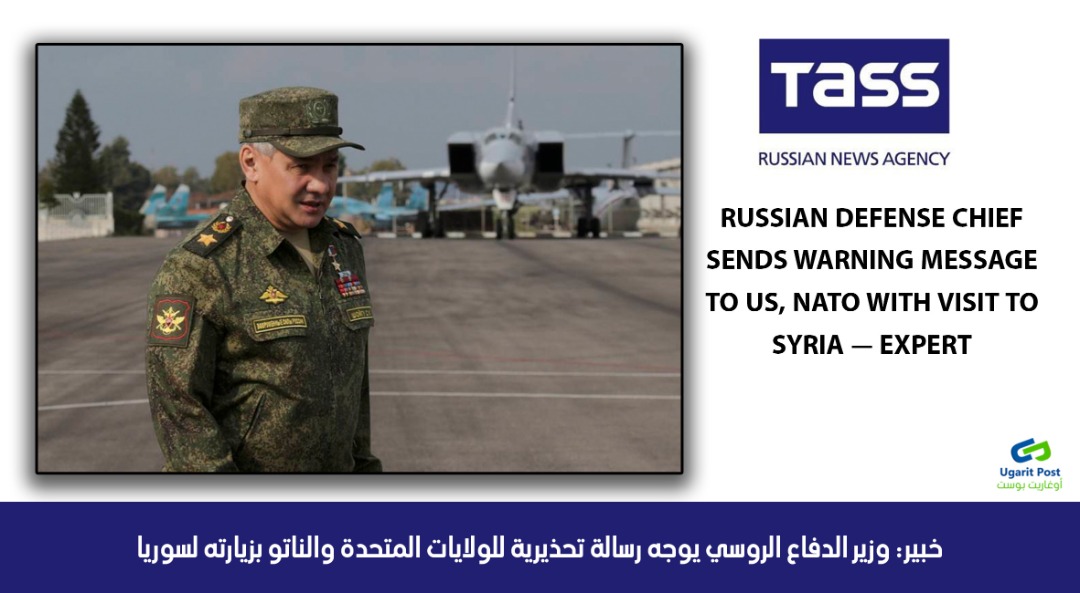 TASS
RUSSIAN NEWS AGENCY

RUSSIAN DEFENSE CHIEF SENDS WARNING MESSAGE TO US, NATO WITH VISIT TO SYRIA — EXPERT

Ugarit Post
أوغاريت بوست

خبير: وزير الدفاع الروسي يوجه رسالة تحذيرية للولايات المتحدة والناتو بزيارته لسوريا